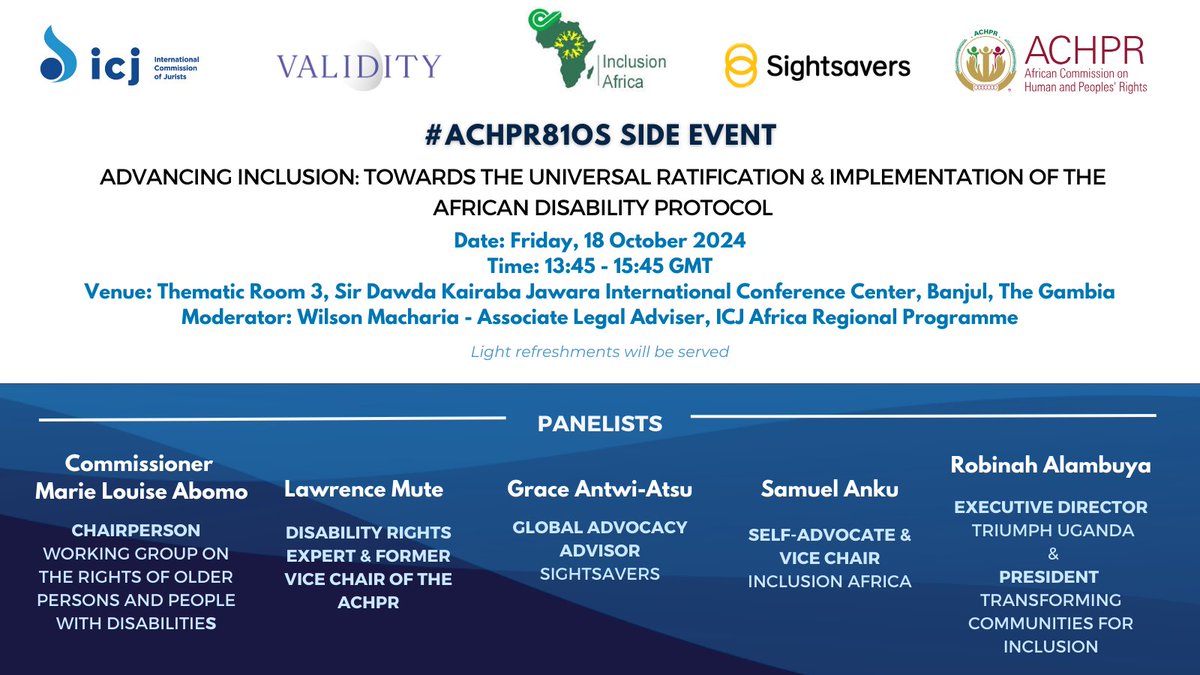 icj International Commission of Jurists

VALIDITY

Inclusion Africa

Sightsavers

ACHPR ACHPR African Commission on Human and Peoples' Rights

#ACHPR81OS SIDE EVENT

ADVANCING INCLUSION: TOWARDS THE UNIVERSAL RATIFICATION & IMPLEMENTATION OF THE AFRICAN DISABILITY PROTOCOL

Date: Friday, 18 October 2024
Time: 13:45 - 15:45 GMT
Venue: Thematic Room 3, Sir Dawda Kairaba Jawara International Conference Center, Banjul, The Gambia
Moderator: Wilson Macharia - Associate Legal Adviser, ICJ Africa Regional Programme

Light refreshments will be served

PANELISTS

Commissioner Marie Louise Abomo

CHAIRPERSON WORKING GROUP ON THE RIGHTS OF OLDER PERSONS AND PEOPLE WITH DISABILITIES

Lawrence Mute

DISABILITY RIGHTS EXPERT & FORMER VICE CHAIR OF THE ACHPR

Grace Antwi-Atsu

GLOBAL ADVOCACY ADVISOR SIGHTSAVERS

Samuel Anku

SELF-ADVOCATE & VICE CHAIR INCLUSION AFRICA

Robinah Alambuya

EXECUTIVE DIRECTOR TRIUMPH UGANDA & PRESIDENT TRANSFORMING COMMUNITIES FOR INCLUSION